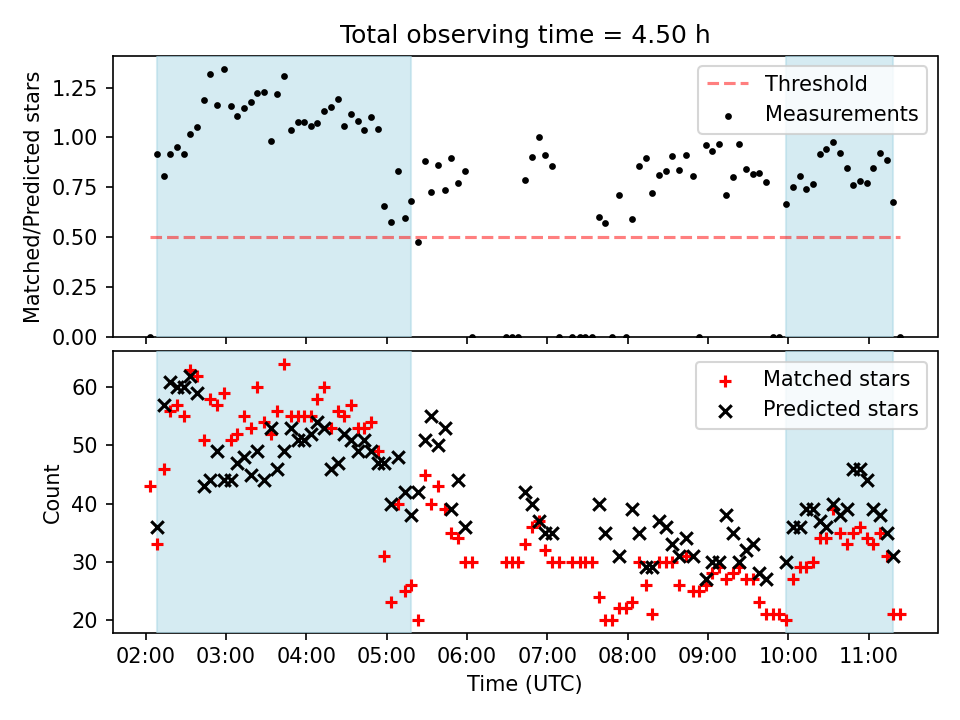 Total observing time = 4.50 h

Matched/Predicted stars

1.25
1.00
0.75
0.50
0.25
0.00

Threshold
Measurements

Count

60
50
40
30
20

Matched stars
Predicted stars

02:00 03:00 04:00 05:00 06:00 07:00 08:00 09:00 10:00 11:00

Time (UTC)